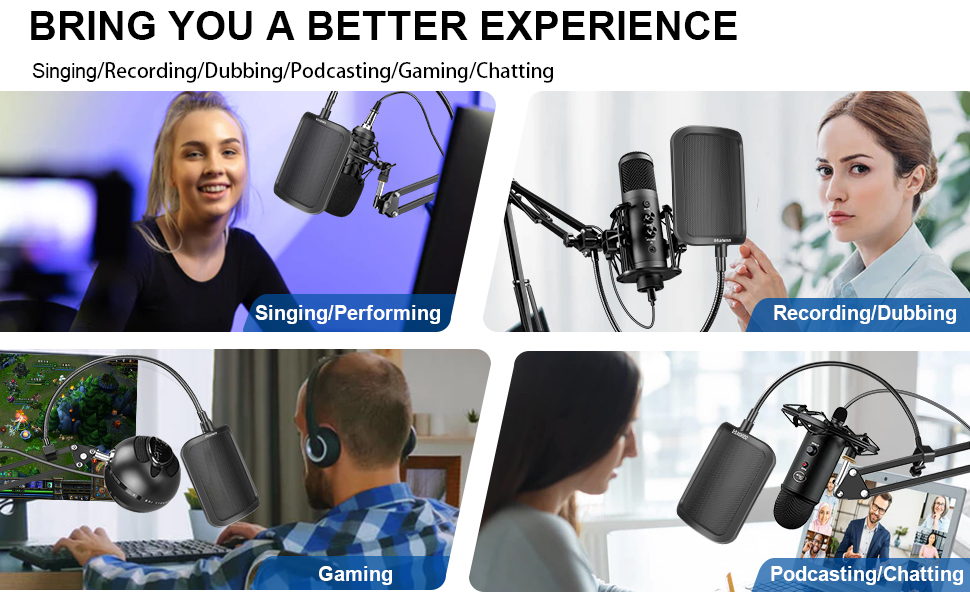 BRING YOU A BETTER EXPERIENCE

Singing/Recording/Dubbing/Podcasting/Gaming/Chatting

Singing/Performing

Recording/Dubbing

Gaming

Podcasting/Chatting